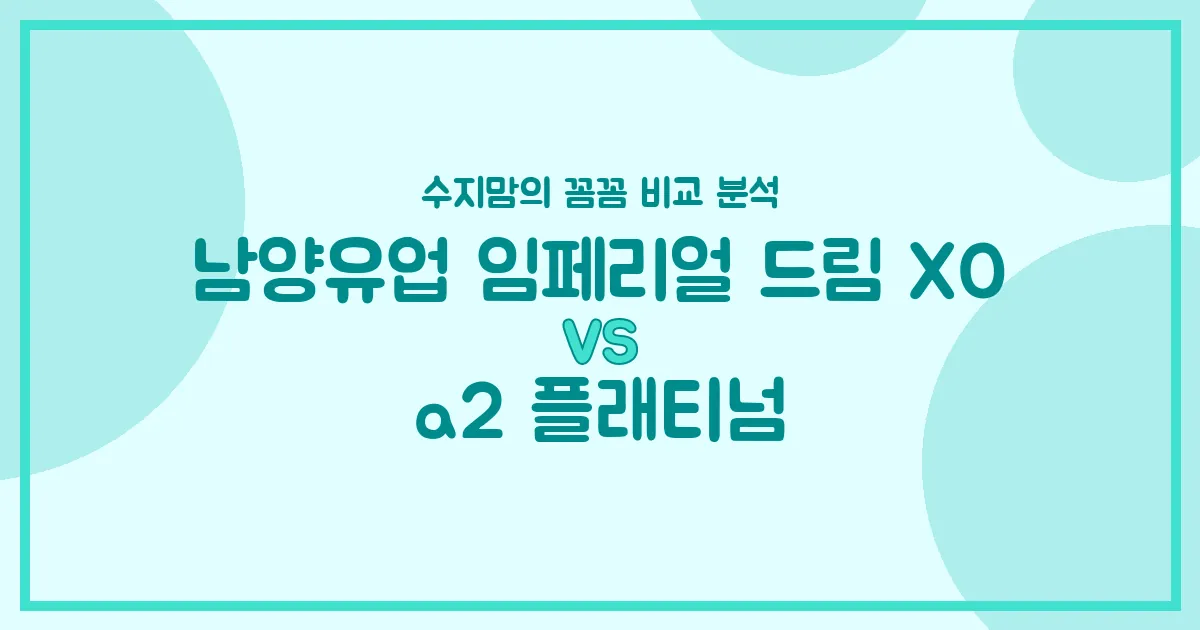 수지맘의 꼼꼼 비교 분석

남양유업 임페리얼 드림 XO

VS

a2 플래티넘